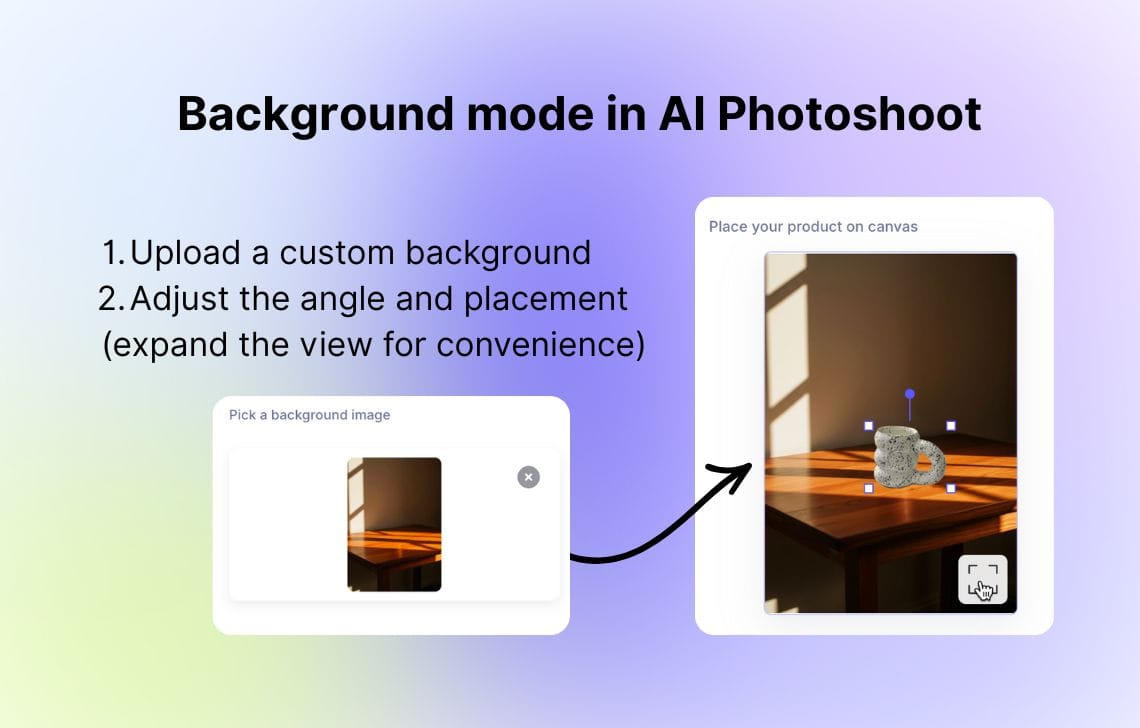 Background mode in AI Photoshoot

1. Upload a custom background
2. Adjust the angle and placement (expand the view for convenience)

Pick a background image

Place your product on canvas